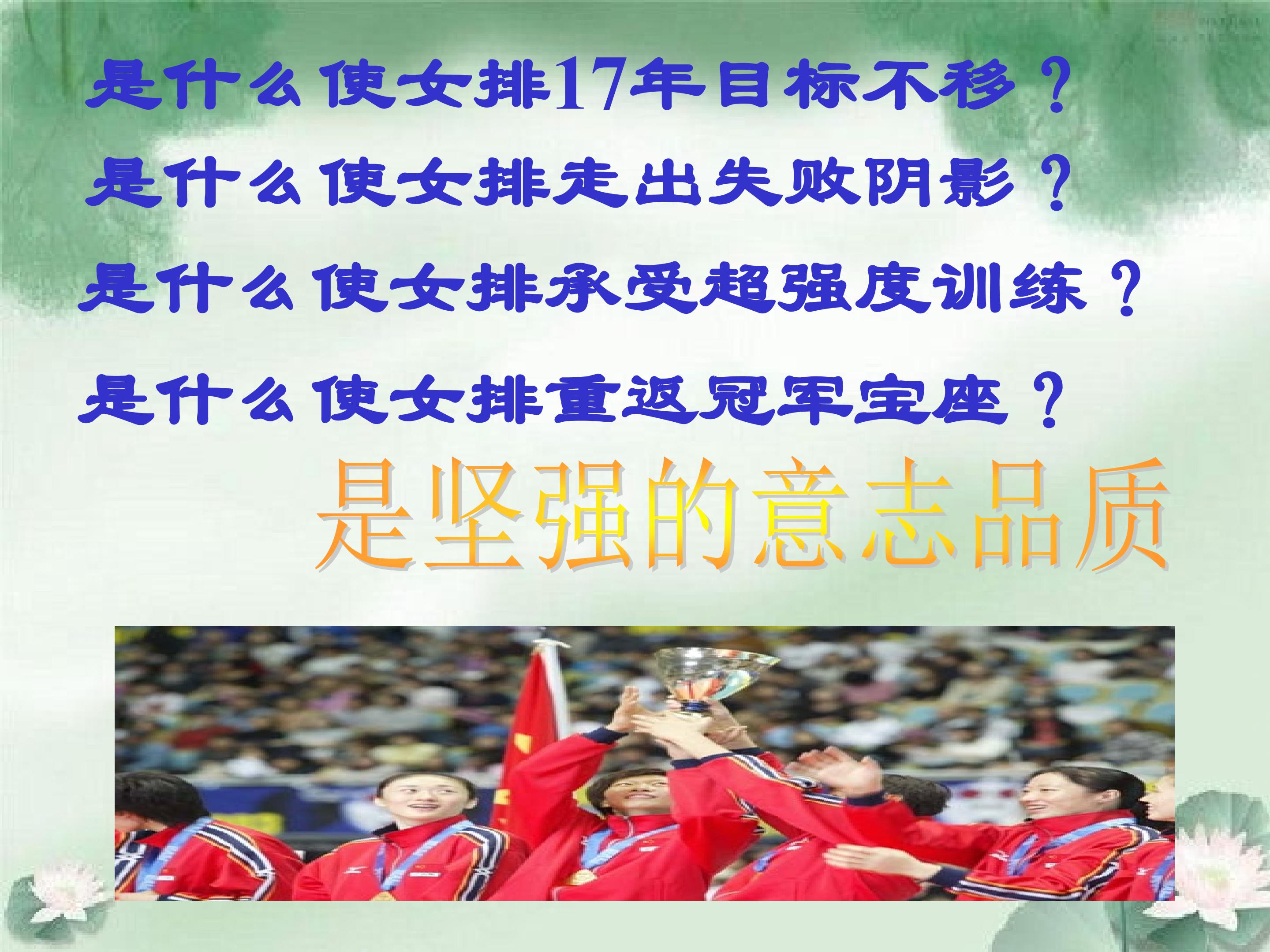 是什么使女排17年目标不移？

是什么使女排走出失败阴影？

是什么使女排承受超强度训练？

是什么使女排重返冠军宝座？

是坚强的意志品质